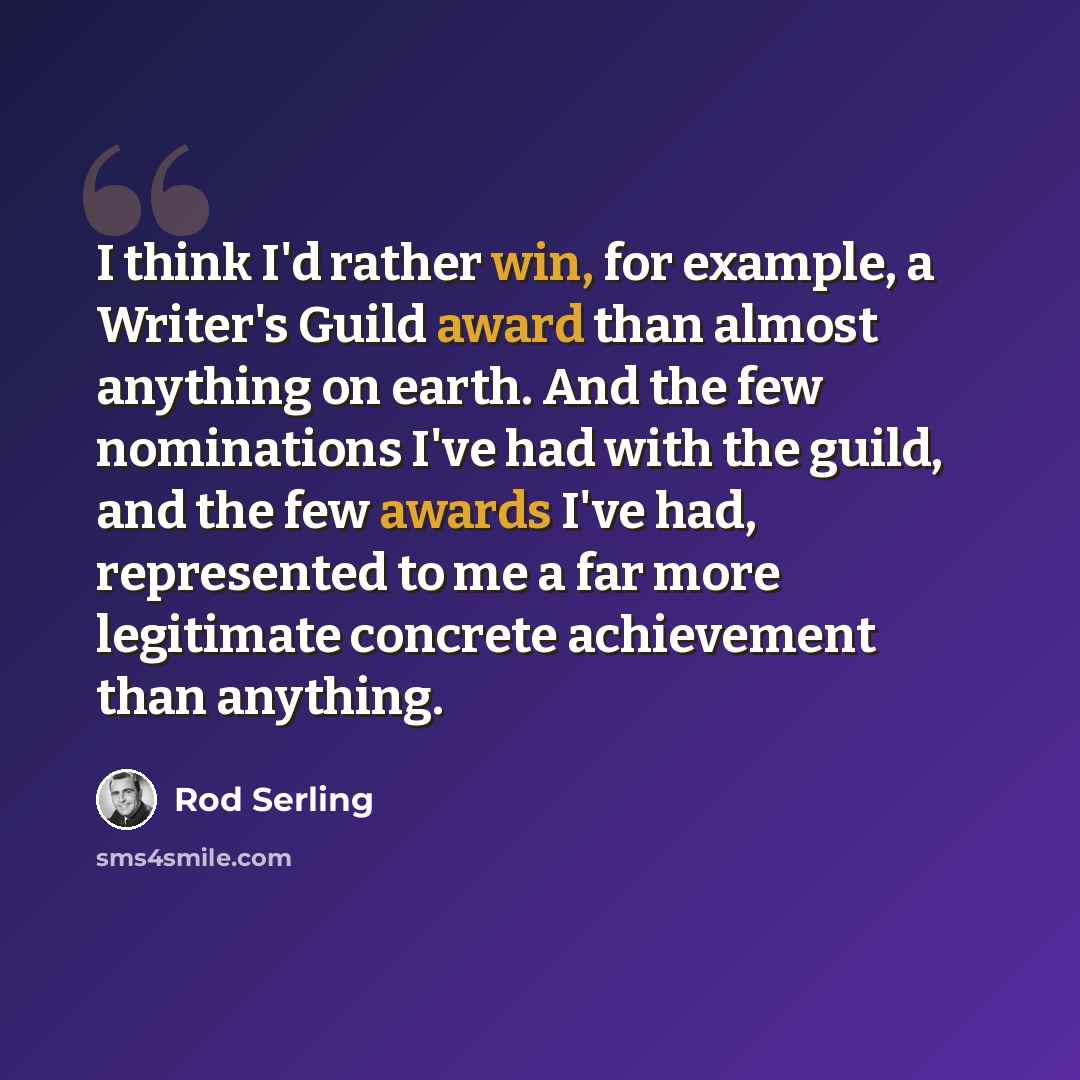 I think I'd rather win, for example, a Writer's Guild award than almost anything on earth. And the few nominations I've had with the guild, and the few awards I've had, represented to me a far more legitimate concrete achievement than anything.

Rod Serling

sms4smile.com